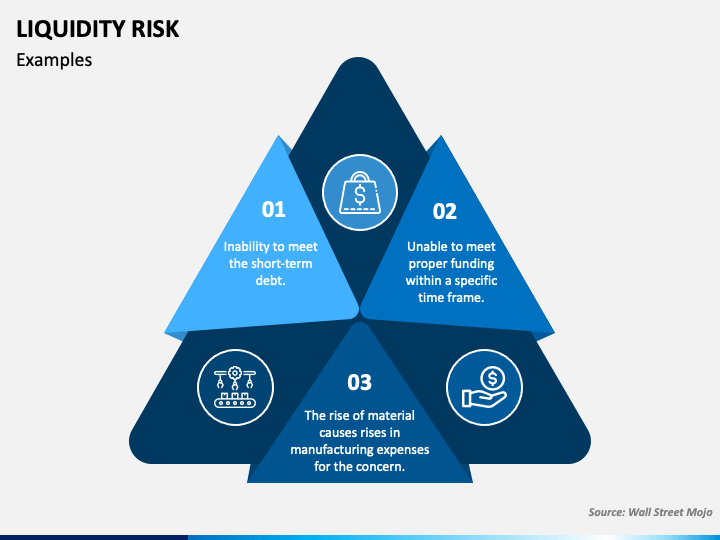 LIQUIDITY RISK

Examples

01

Inability to meet the short-term debt.

02

Unable to meet proper funding within a specific time frame.

03

The rise of material causes rises in manufacturing expenses for the concern.

Source: Wall Street Mojo